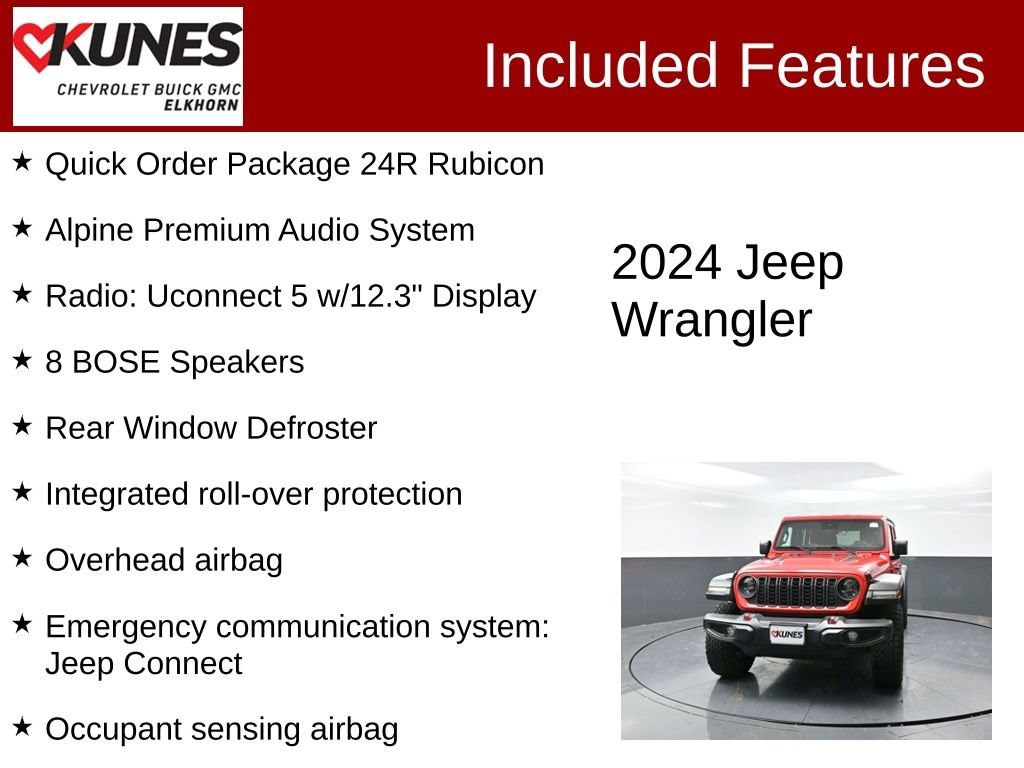 KUNES
CHEVROLET BUICK GMC
ELKHORN

Included Features

★ Quick Order Package 24R Rubicon

★ Alpine Premium Audio System

★ Radio: Uconnect 5 w/12.3" Display

★ 8 BOSE Speakers

★ Rear Window Defroster

★ Integrated roll-over protection

★ Overhead airbag

★ Emergency communication system: Jeep Connect

★ Occupant sensing airbag

2024 Jeep Wrangler

KUNES